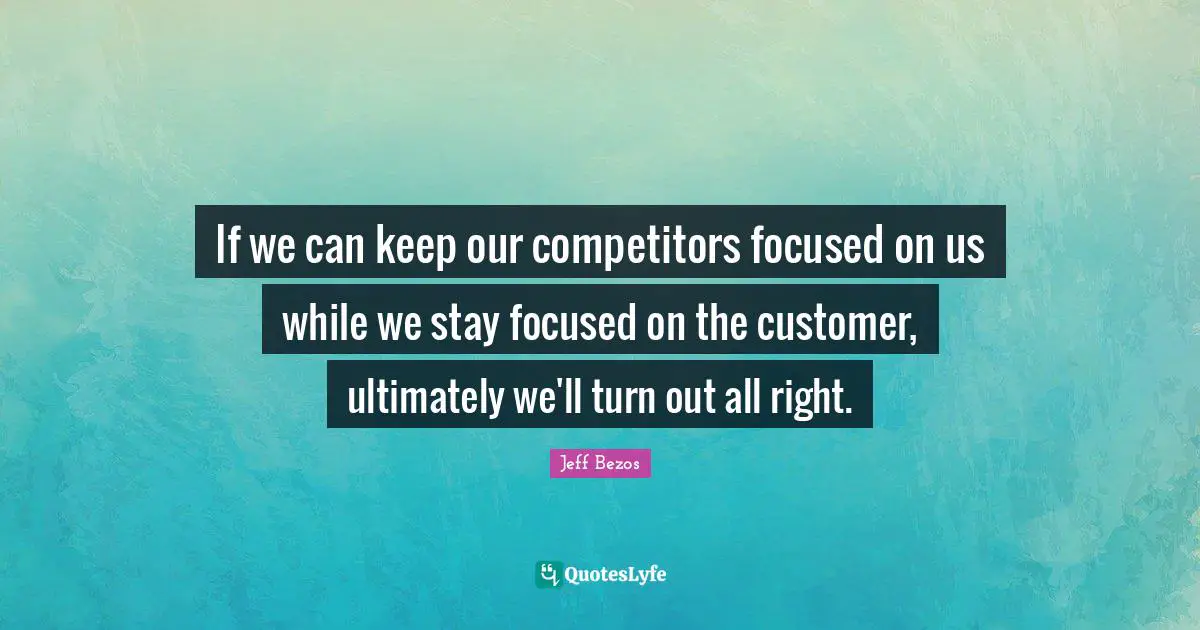 If we can keep our competitors focused on us while we stay focused on the customer, ultimately we'll turn out all right.

Jeff Bezos

QuotesLyfe